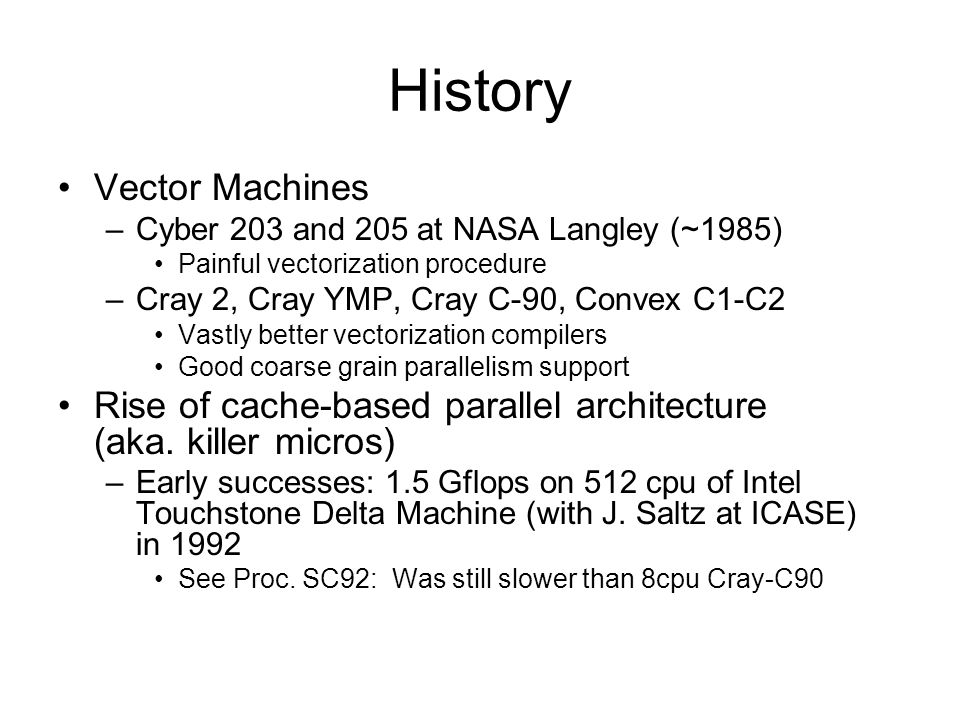 History

• Vector Machines
– Cyber 203 and 205 at NASA Langley (~1985)
• Painful vectorization procedure
– Cray 2, Cray YMP, Cray C-90, Convex C1-C2
• Vastly better vectorization compilers
• Good coarse grain parallelism support
• Rise of cache-based parallel architecture (aka. killer micros)
– Early successes: 1.5 Gflops on 512 cpu of Intel Touchstone Delta Machine (with J. Saltz at ICASE) in 1992
• See Proc. SC92: Was still slower than 8cpu Cray-C90